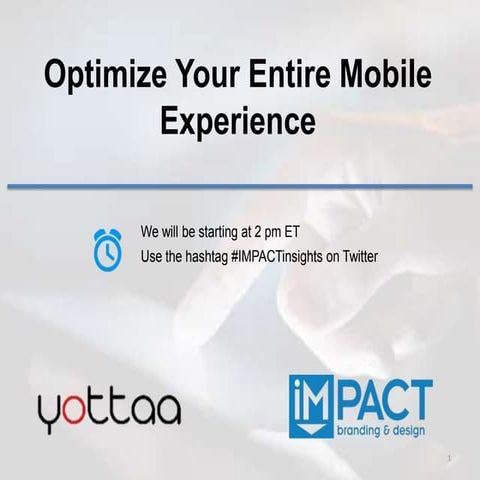 Optimize Your Entire Mobile Experience

We will be starting at 2 pm ET
Use the hashtag #IMPACTinsights on Twitter

yottaa

iMPACT
branding & design

1